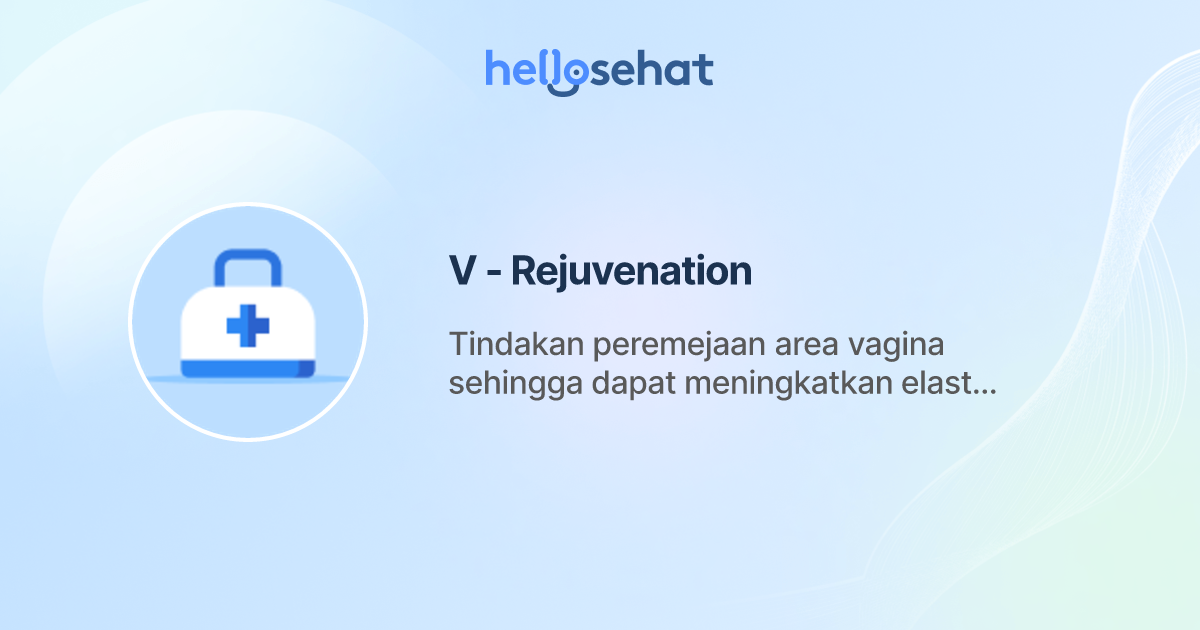 hellosehat

V - Rejuvenation

Tindakan peremejaan area vagina sehingga dapat meningkatkan elast...